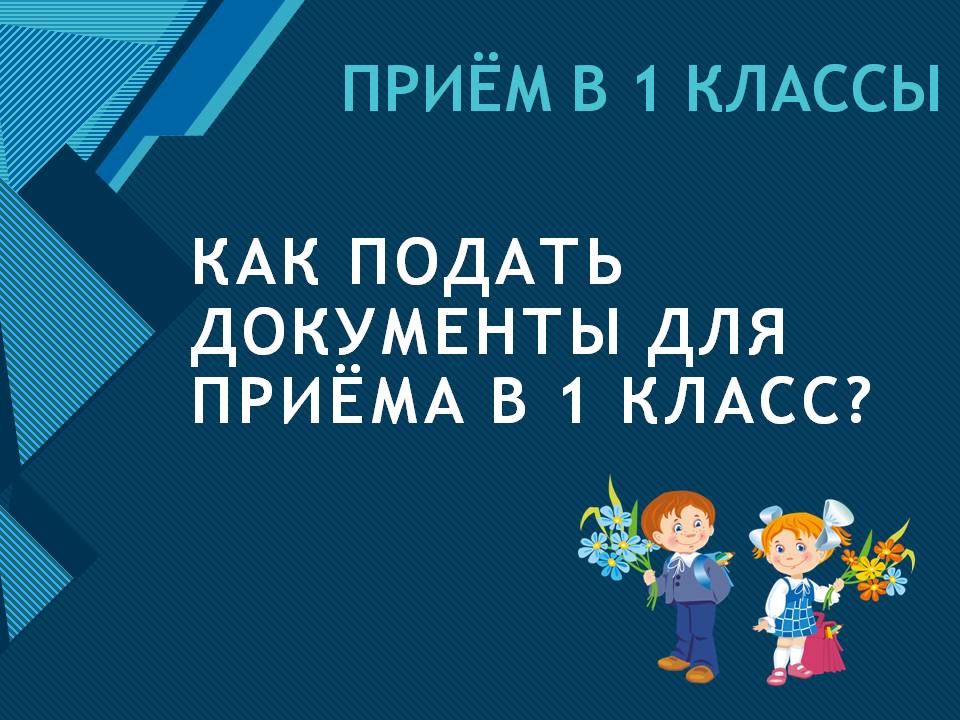 ПРИЁМ В 1 КЛАССЫ

КАК ПОДАТЬ ДОКУМЕНТЫ ДЛЯ ПРИЁМА В 1 КЛАСС?